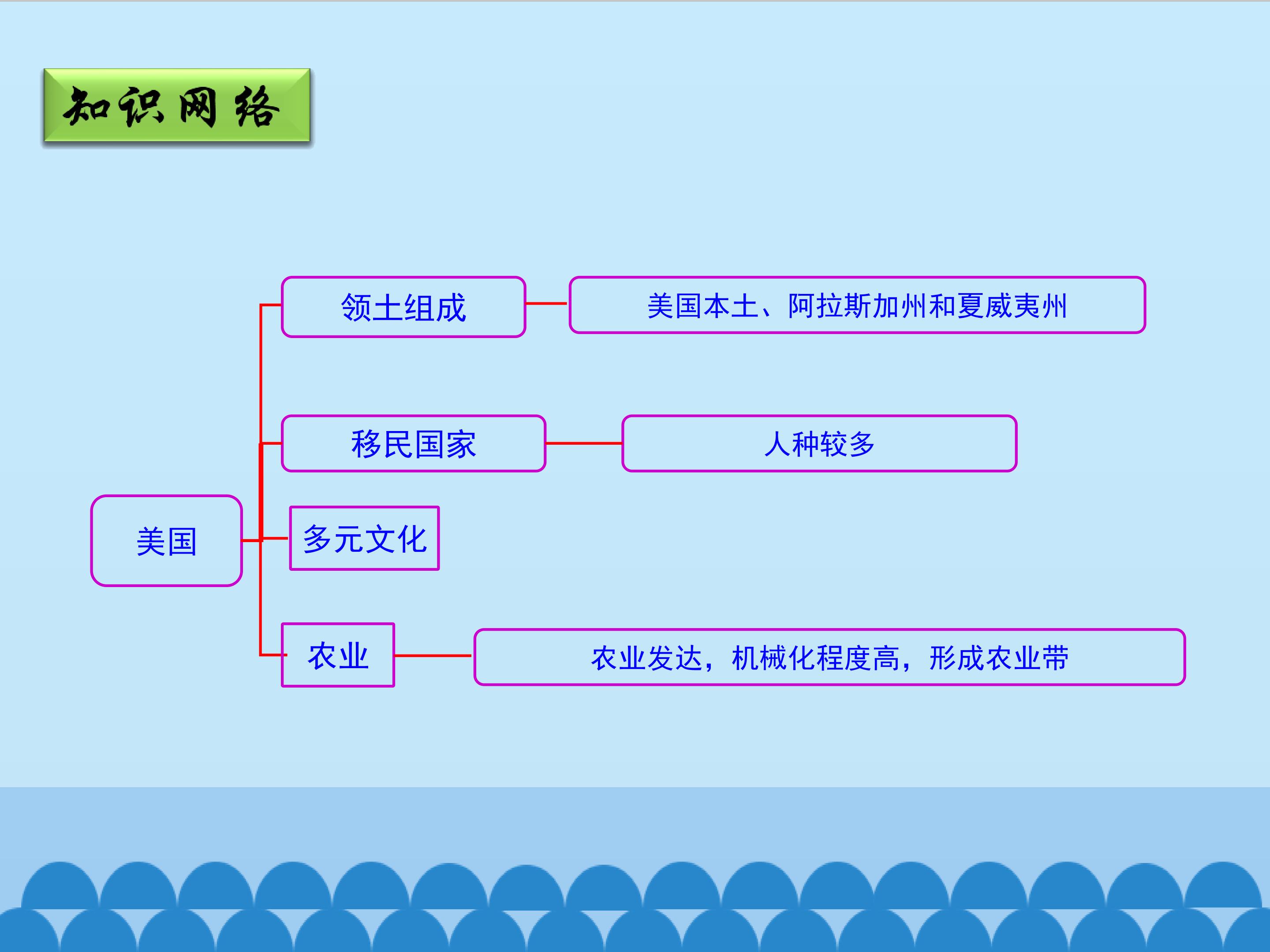 知识网络

美国

领土组成

美国本土、阿拉斯加州和夏威夷州

移民国家

人种较多

多元文化

农业

农业发达，机械化程度高，形成农业带